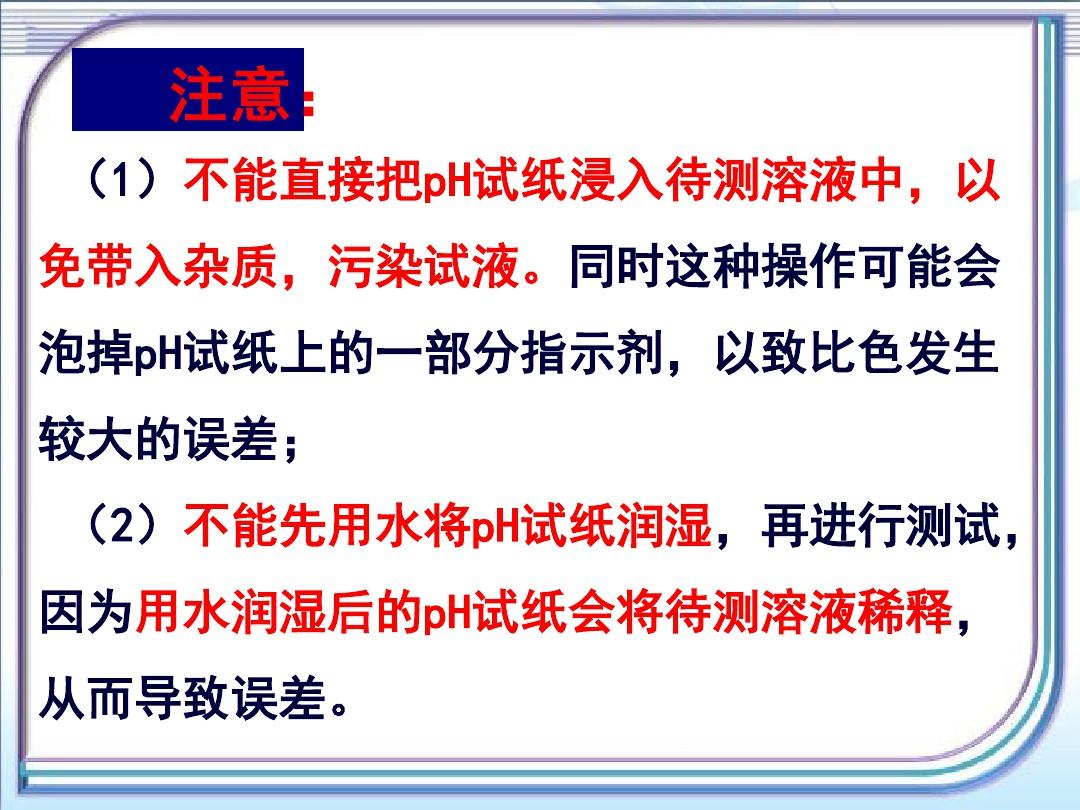 注意：

（1）不能直接把pH试纸浸入待测溶液中，以免带入杂质，污染试液。同时这种操作可能会泡掉pH试纸上的一部分指示剂，以致比色发生较大的误差；

（2）不能先用水将pH试纸润湿，再进行测试，因为用水润湿后的pH试纸会将待测溶液稀释，从而导致误差。